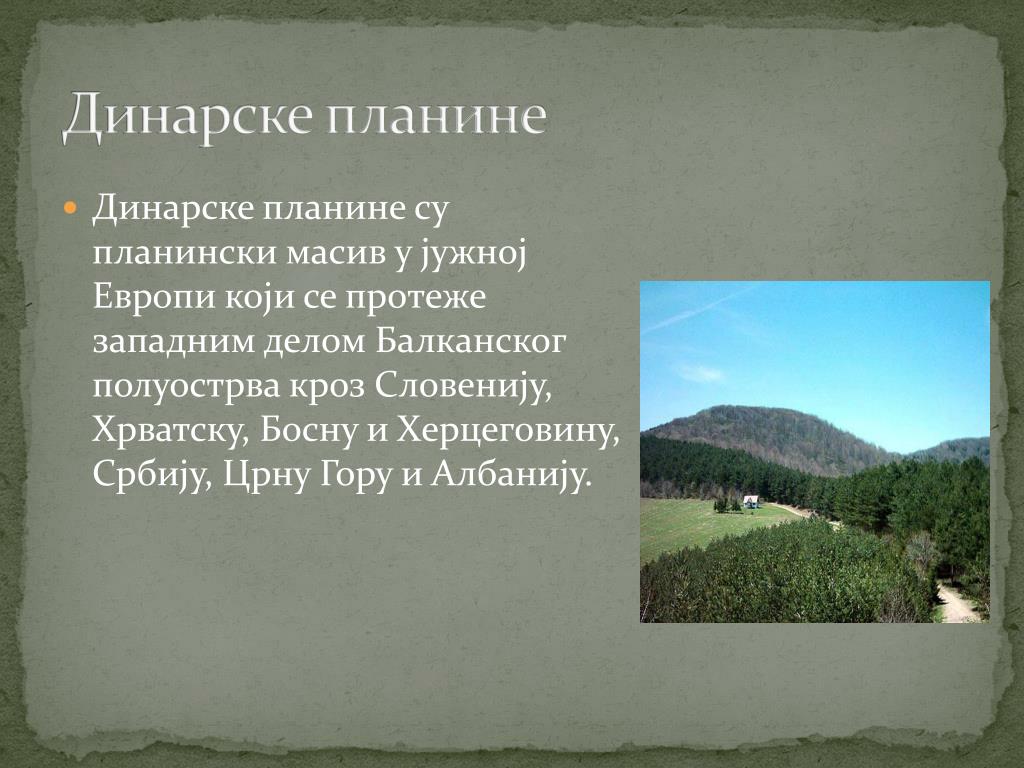 Динарске планине

Динарске планине су планински масив у јужној Европи који се протеже западним делом Балканског полуострва кроз Словенију, Хрватску, Босну и Херцеговину, Србију, Црну Гору и Албанију.